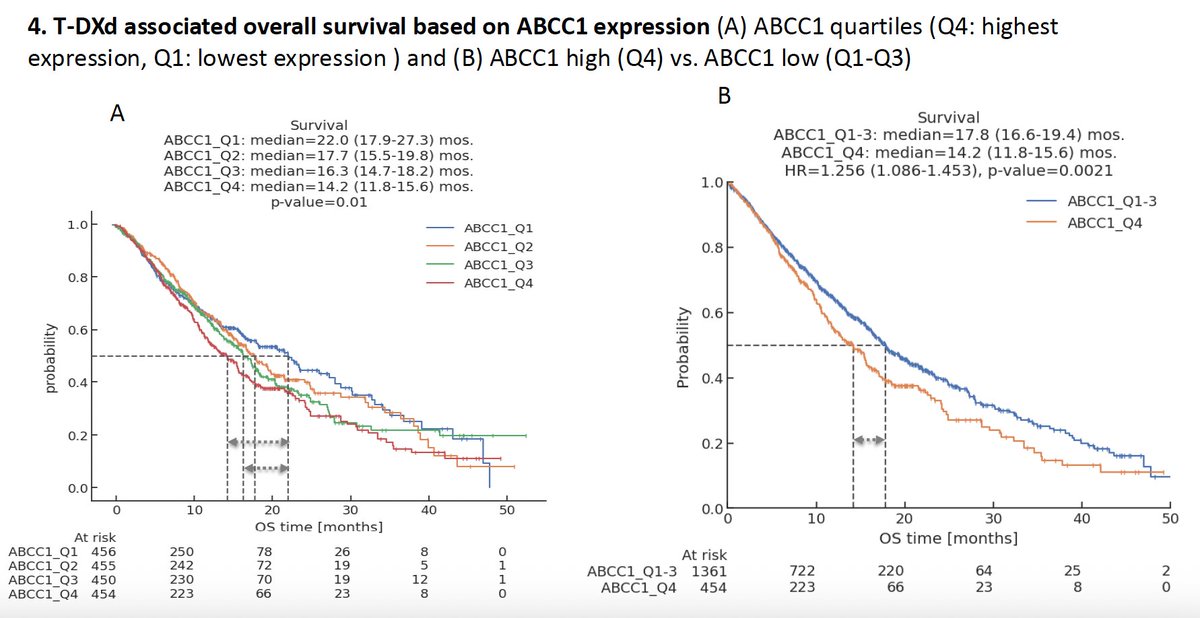 **4. T-DXd associated overall survival based on ABCC1 expression** (A) ABCC1 quartiles (Q4: highest expression, Q1: lowest expression ) and (B) ABCC1 high (Q4) vs. ABCC1 low (Q1-Q3)

A

Survival
ABCC1_Q1: median=22.0 (17.9-27.3) mos.
ABCC1_Q2: median=17.7 (15.5-19.8) mos.
ABCC1_Q3: median=16.3 (14.7-18.2) mos.
ABCC1_Q4: median=14.2 (11.8-15.6) mos.
p-value=0.01

ABCC1_Q1
ABCC1_Q2
ABCC1_Q3
ABCC1_Q4

probability
1.0
0.8
0.6
0.4
0.2
0.0
0
10
20
30
40
50
OS time [months]

| At risk | | | | | | |
|---|---|---|---|---|---|---|
| ABCC1_Q1 | 456 | 250 | 78 | 26 | 8 | 0 |
| ABCC1_Q2 | 455 | 242 | 72 | 19 | 5 | 1 |
| ABCC1_Q3 | 450 | 230 | 70 | 19 | 12 | 1 |
| ABCC1_Q4 | 454 | 223 | 66 | 23 | 8 | 0 |

B

Survival
ABCC1_Q1-3: median=17.8 (16.6-19.4) mos.
ABCC1_Q4: median=14.2 (11.8-15.6) mos.
HR=1.256 (1.086-1.453), p-value=0.0021

ABCC1_Q1-3
ABCC1_Q4

Probability
1.0
0.8
0.6
0.4
0.2
0.0
0
10
20
30
40
50
OS time [months]

| At risk | | | | | | |
|---|---|---|---|---|---|---|
| ABCC1_Q1-3 | 1361 | 722 | 220 | 64 | 25 | 2 |
| ABCC1_Q4 | 454 | 223 | 66 | 23 | 8 | 0 |